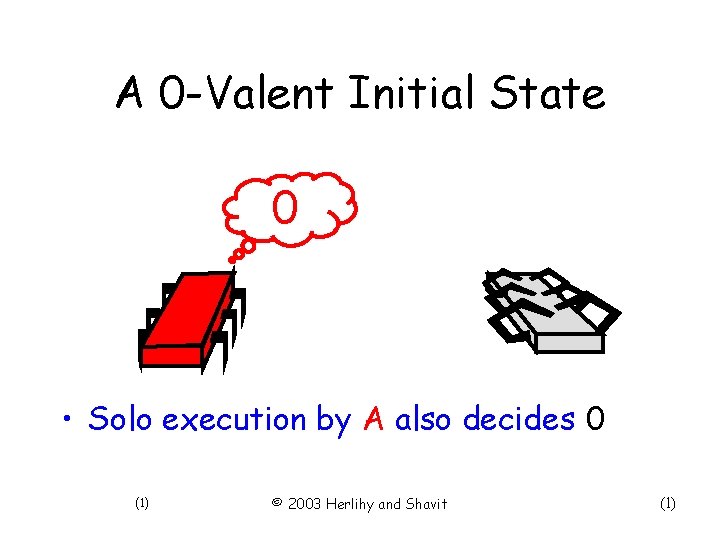 A 0-Valent Initial State

0

• Solo execution by A also decides 0

(1) © 2003 Herlihy and Shavit (1)